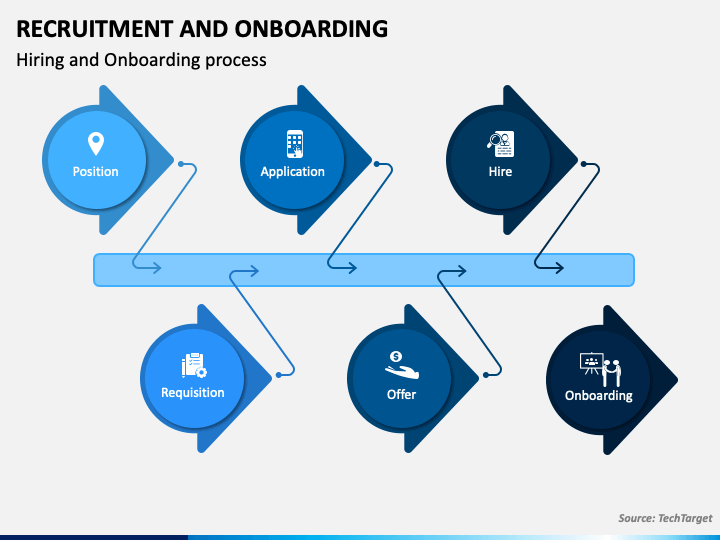 RECRUITMENT AND ONBOARDING

Hiring and Onboarding process

Position

Application

Hire

Requisition

Offer

Onboarding

Source: TechTarget